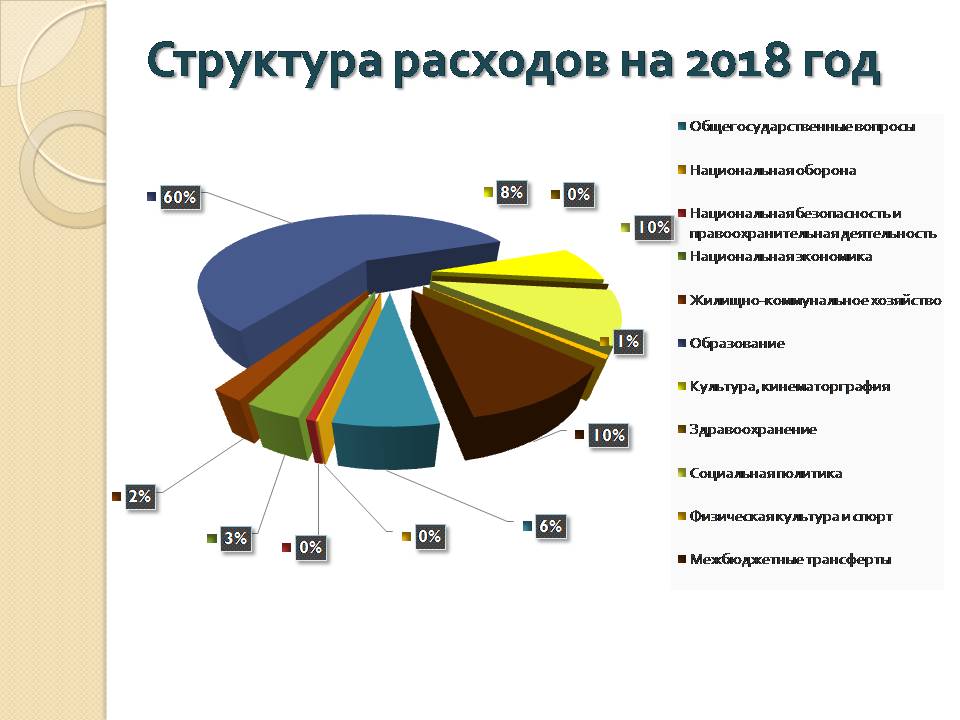 Структура расходов на 2018 год

60%

8%

0%

10%

1%

10%

6%

0%

0%

3%

2%

Общегосударственные вопросы

Национальная оборона

Национальная безопасность и правоохранительная деятельность

Национальная экономика

Жилищно-коммунальное хозяйство

Образование

Культура, кинематорграфия

Здравоохранение

Социальная политика

Физическая культура и спорт

Межбюджетные трансферты